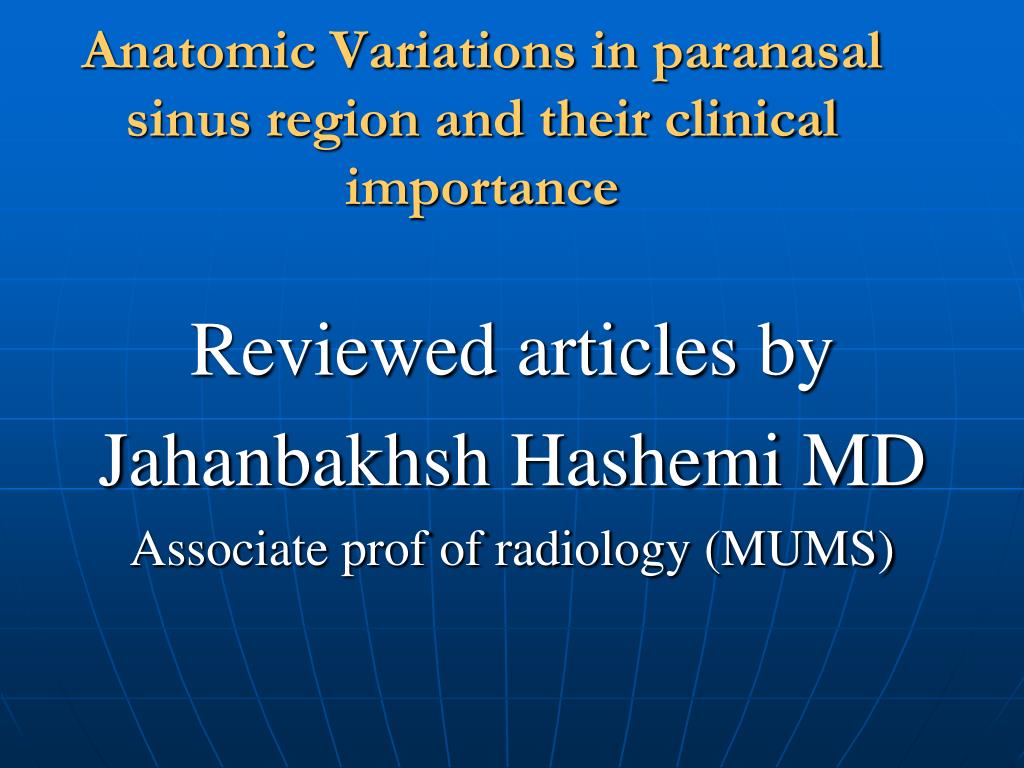 Anatomic Variations in paranasal sinus region and their clinical importance

Reviewed articles by

Jahanbakhsh Hashemi MD

Associate prof of radiology (MUMS)